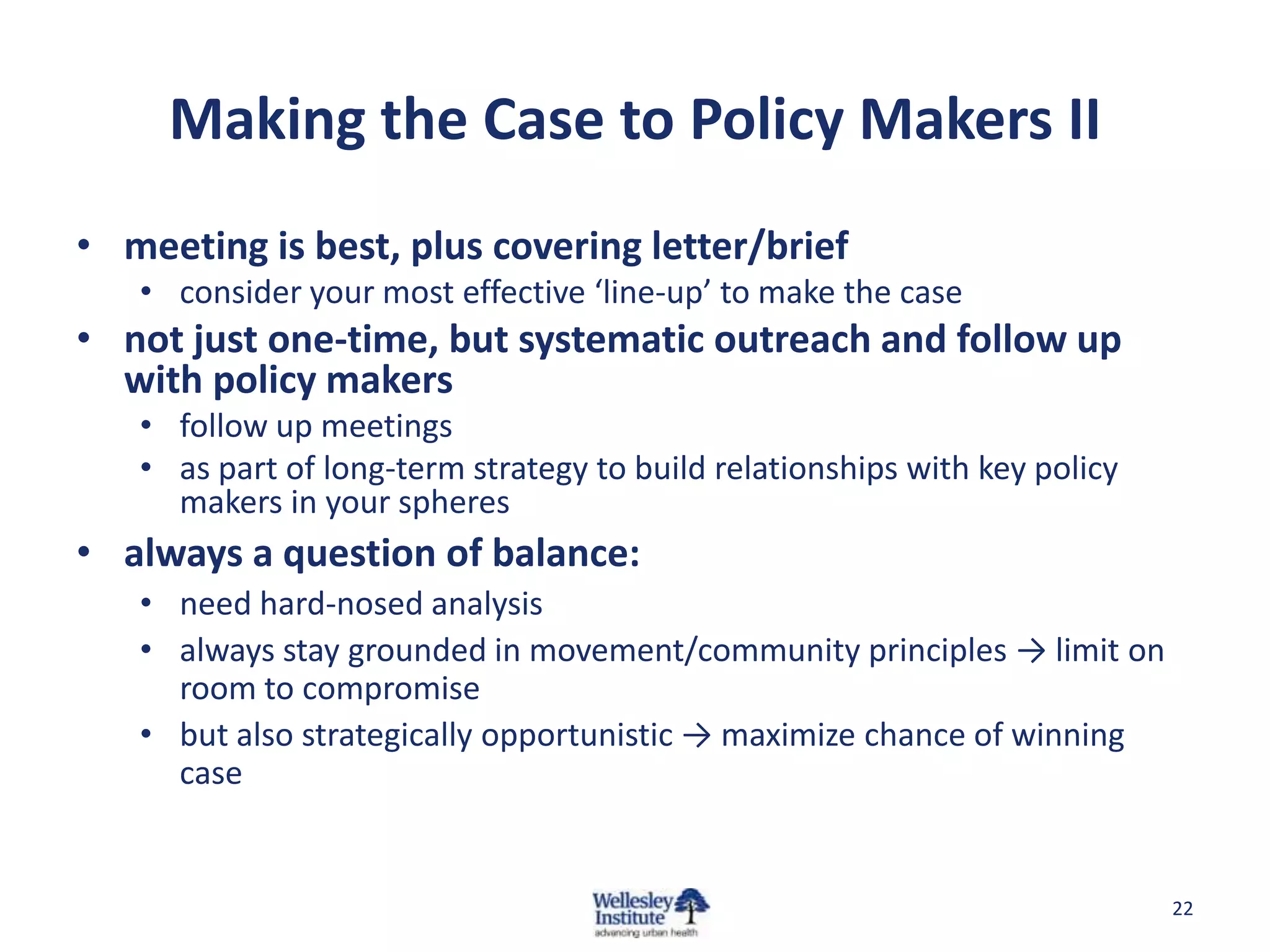 Making the Case to Policy Makers II

• meeting is best, plus covering letter/brief
  • consider your most effective ‘line-up’ to make the case
• not just one-time, but systematic outreach and follow up with policy makers
  • follow up meetings
  • as part of long-term strategy to build relationships with key policy makers in your spheres
• always a question of balance:
  • need hard-nosed analysis
  • always stay grounded in movement/community principles → limit on room to compromise
  • but also strategically opportunistic → maximize chance of winning case

Wellesley Institute
advancing urban health

22